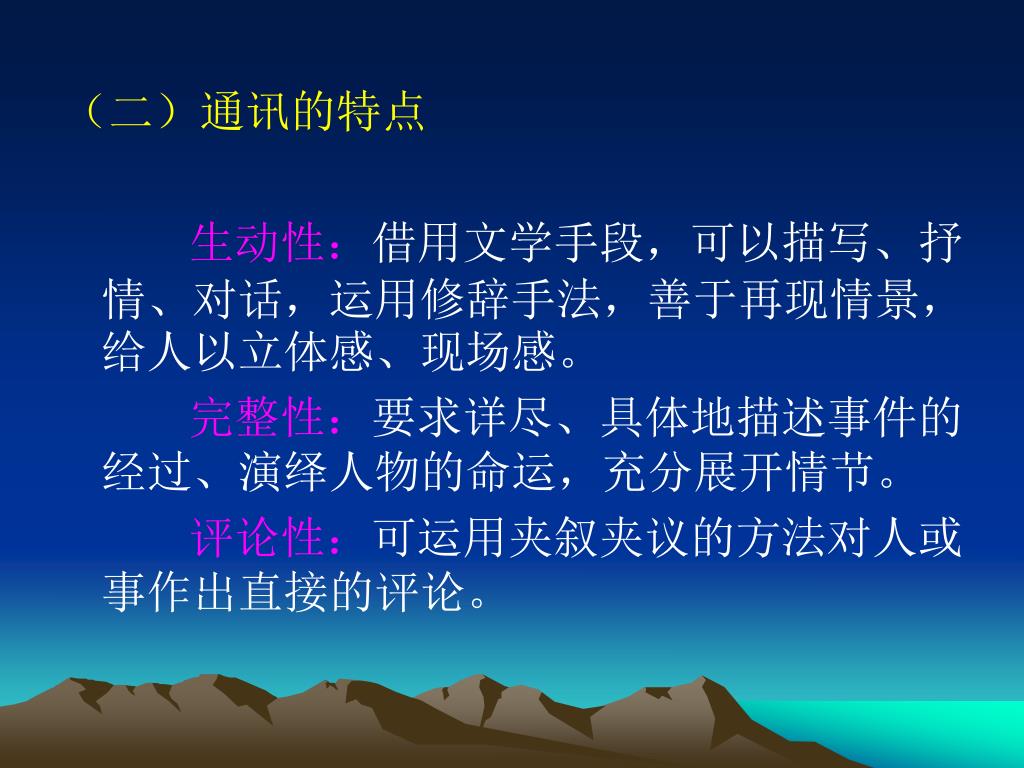 （二）通讯的特点

生动性：借用文学手段，可以描写、抒情、对话，运用修辞手法，善于再现情景，给人以立体感、现场感。

完整性：要求详尽、具体地描述事件的经过、演绎人物的命运，充分展开情节。

评论性：可运用夹叙夹议的方法对人或事作出直接的评论。